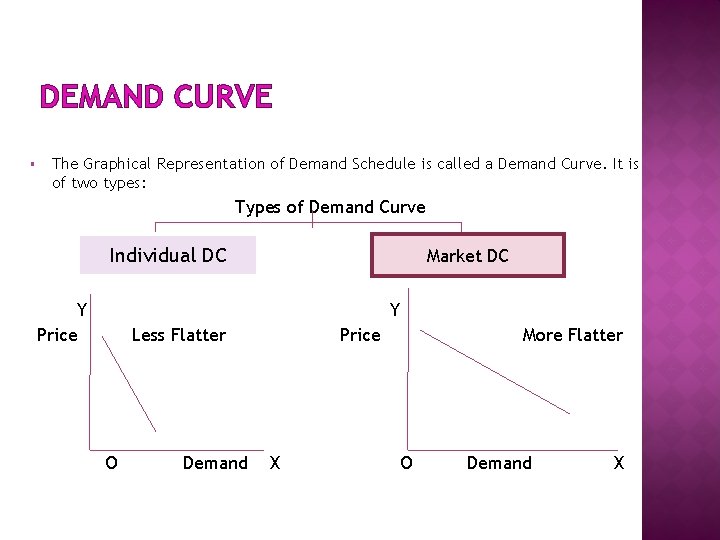 DEMAND CURVE

▪ The Graphical Representation of Demand Schedule is called a Demand Curve. It is of two types:

Types of Demand Curve

Individual DC

Market DC

Y

Price

Less Flatter

O

Demand

X

Y

Price

More Flatter

O

Demand

X